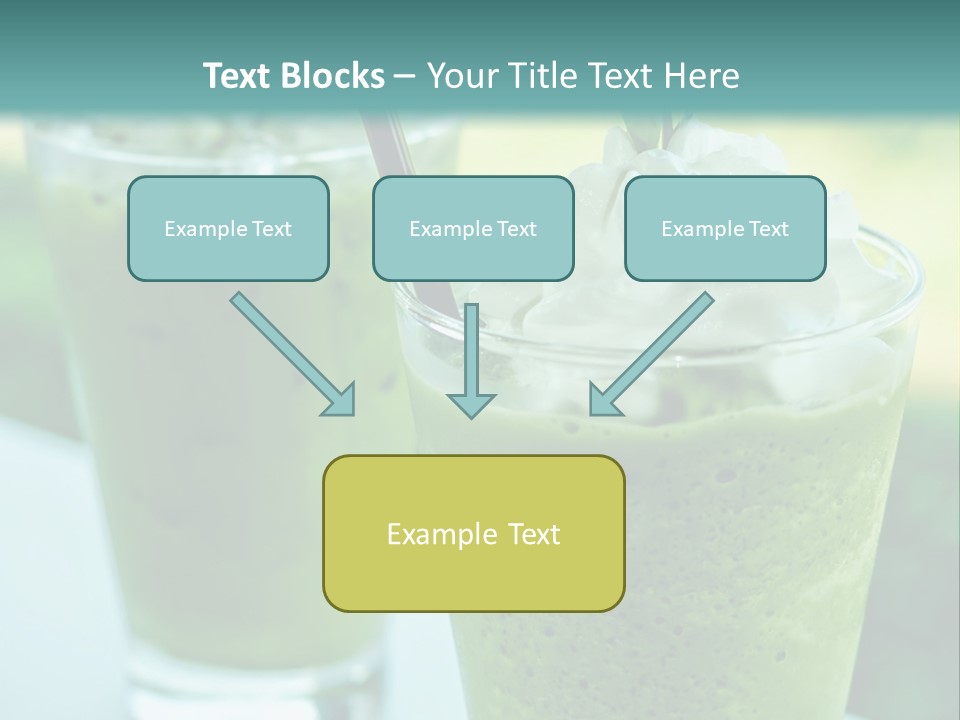 Text Blocks – Your Title Text Here

Example Text

Example Text

Example Text

Example Text